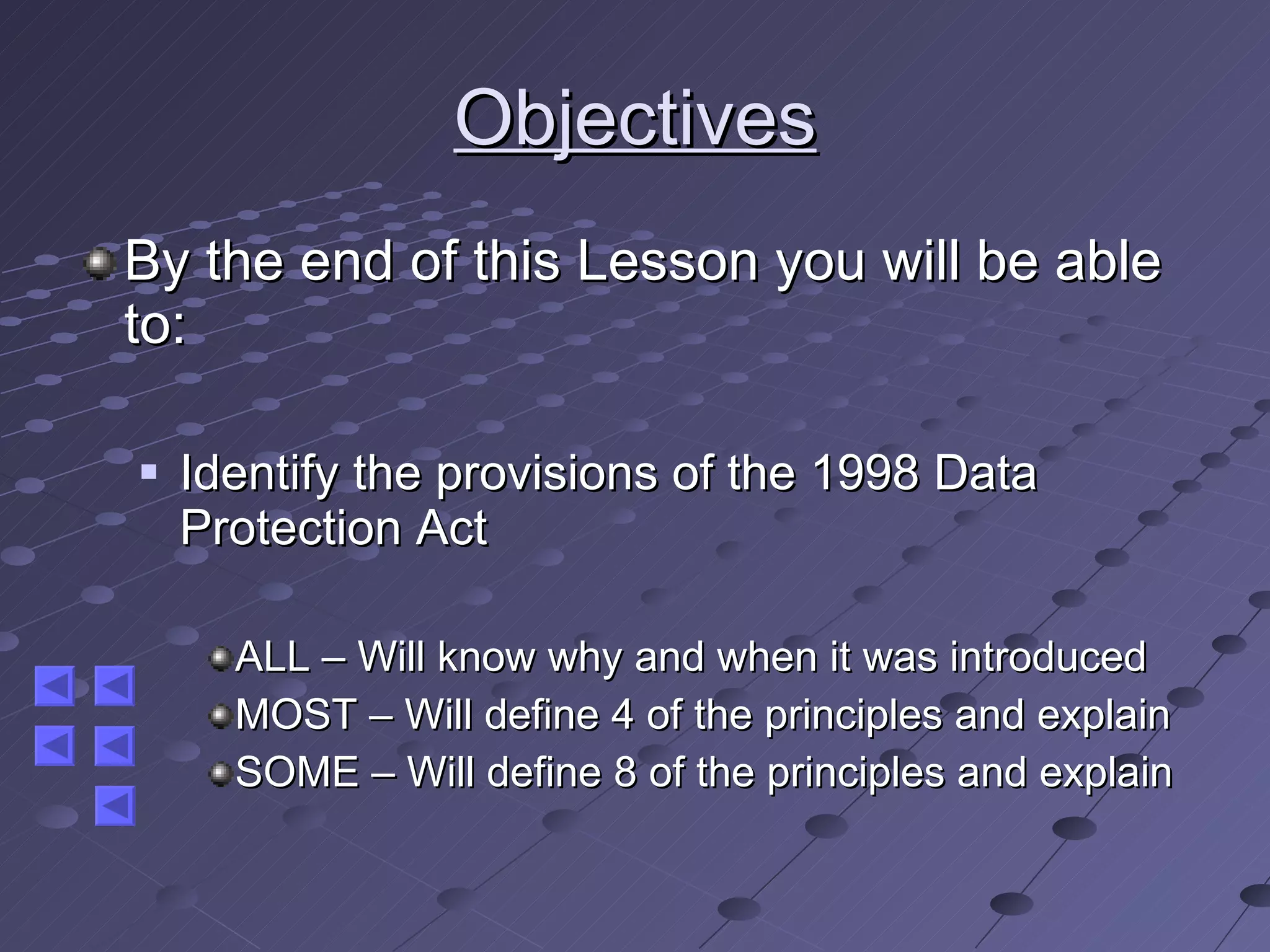 Objectives

By the end of this Lesson you will be able to:

Identify the provisions of the 1998 Data Protection Act

ALL – Will know why and when it was introduced
MOST – Will define 4 of the principles and explain
SOME – Will define 8 of the principles and explain